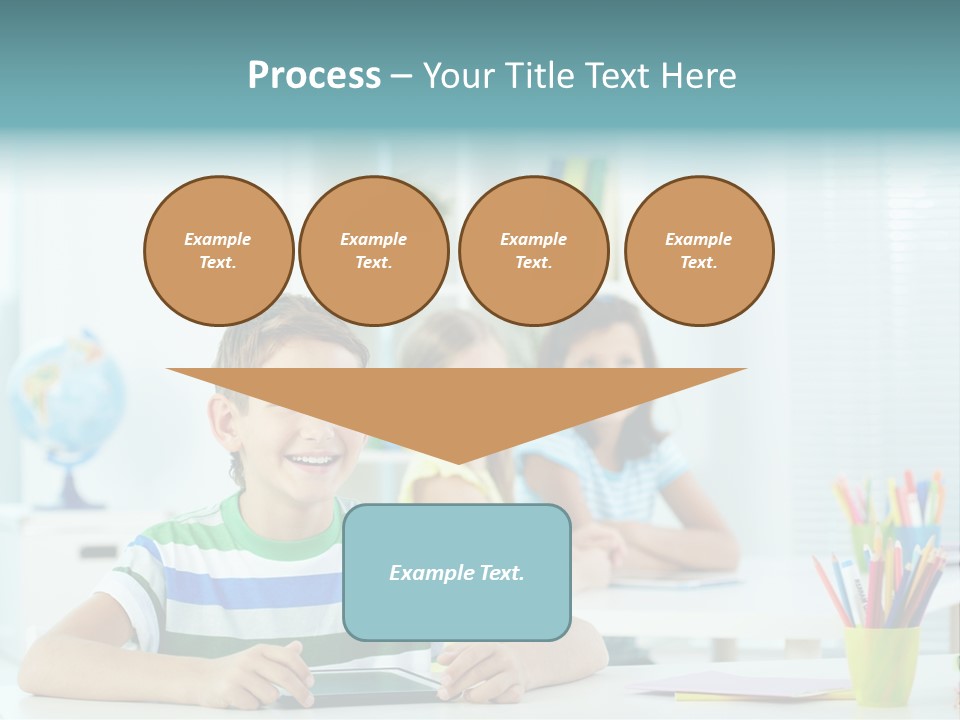 Process – Your Title Text Here

Example Text.

Example Text.

Example Text.

Example Text.

Example Text.